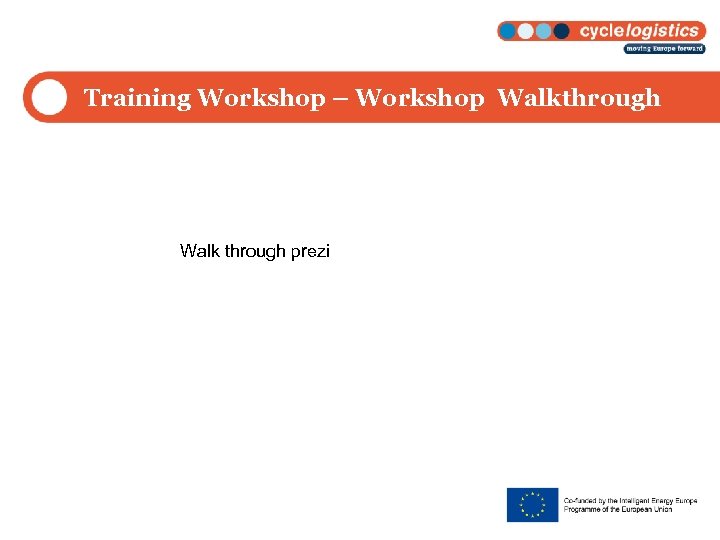 cyclelogistics
moving Europe forward

Training Workshop – Workshop Walkthrough

Walk through prezi

Co-funded by the Intelligent Energy Europe Programme of the European Union